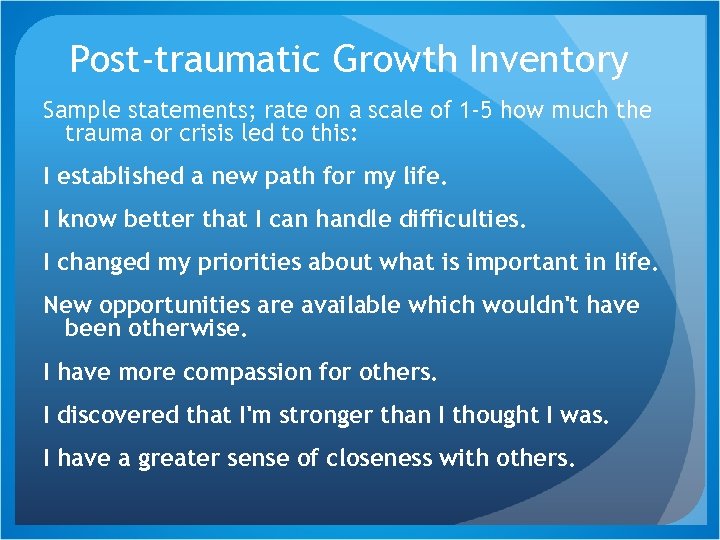 Post-traumatic Growth Inventory

Sample statements; rate on a scale of 1-5 how much the trauma or crisis led to this:

I established a new path for my life.

I know better that I can handle difficulties.

I changed my priorities about what is important in life.

New opportunities are available which wouldn't have been otherwise.

I have more compassion for others.

I discovered that I'm stronger than I thought I was.

I have a greater sense of closeness with others.